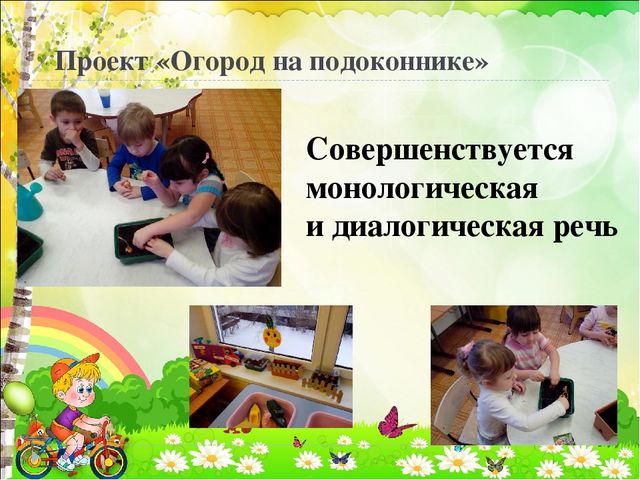 Проект «Огород на подоконнике»

Совершенствуется монологическая и диалогическая речь